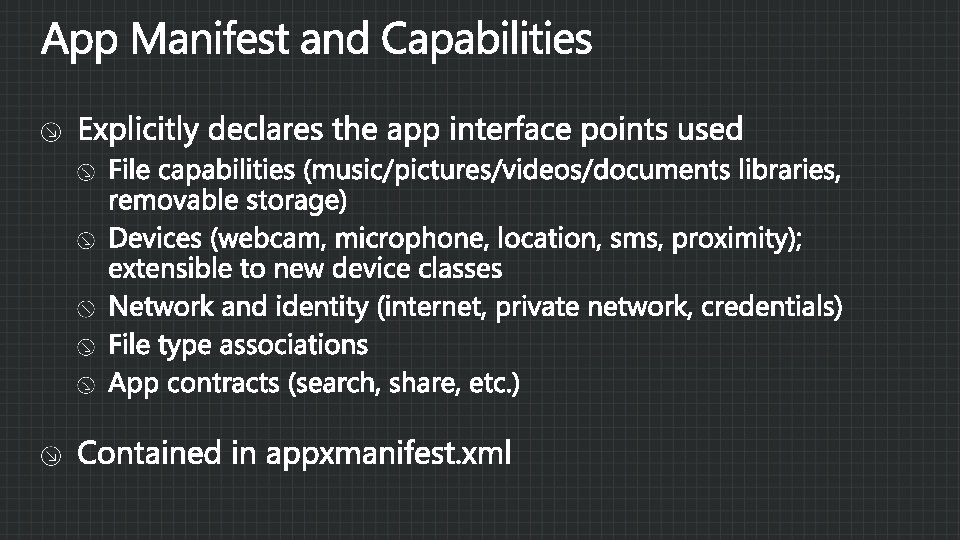 App Manifest and Capabilities

Explicitly declares the app interface points used

File capabilities (music/pictures/videos/documents libraries, removable storage)

Devices (webcam, microphone, location, sms, proximity); extensible to new device classes

Network and identity (internet, private network, credentials)

File type associations

App contracts (search, share, etc.)

Contained in appxmanifest.xml